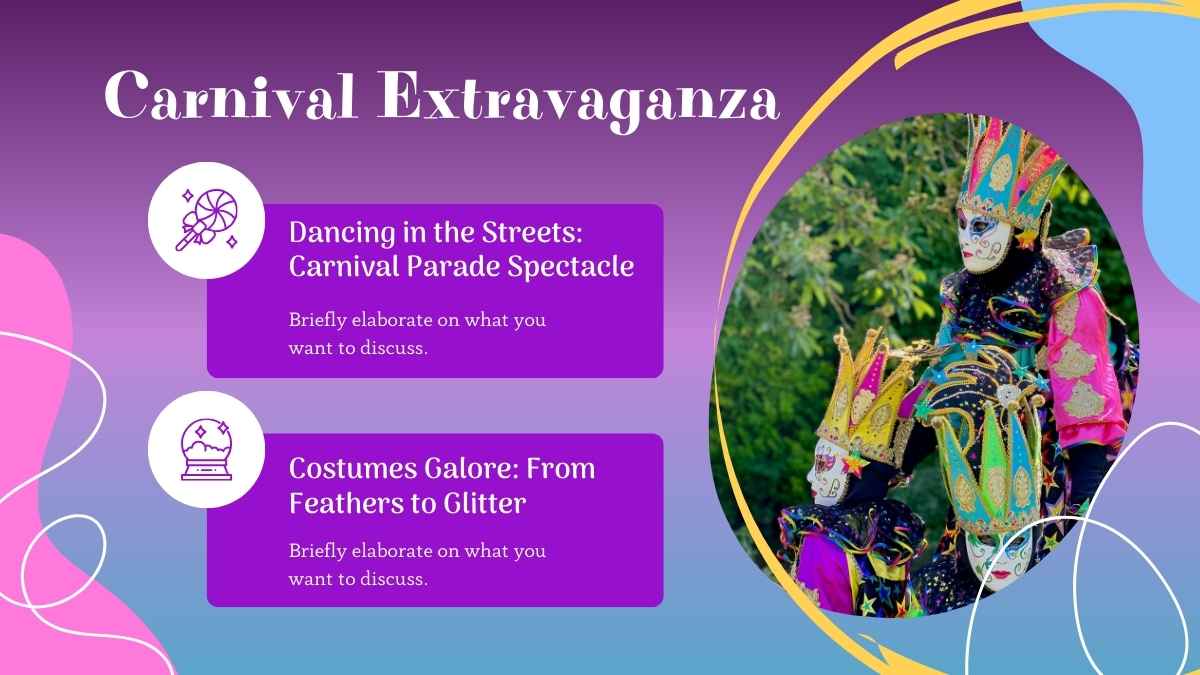 Carnival Extravaganza

Dancing in the Streets: Carnival Parade Spectacle

Briefly elaborate on what you want to discuss.

Costumes Galore: From Feathers to Glitter

Briefly elaborate on what you want to discuss.